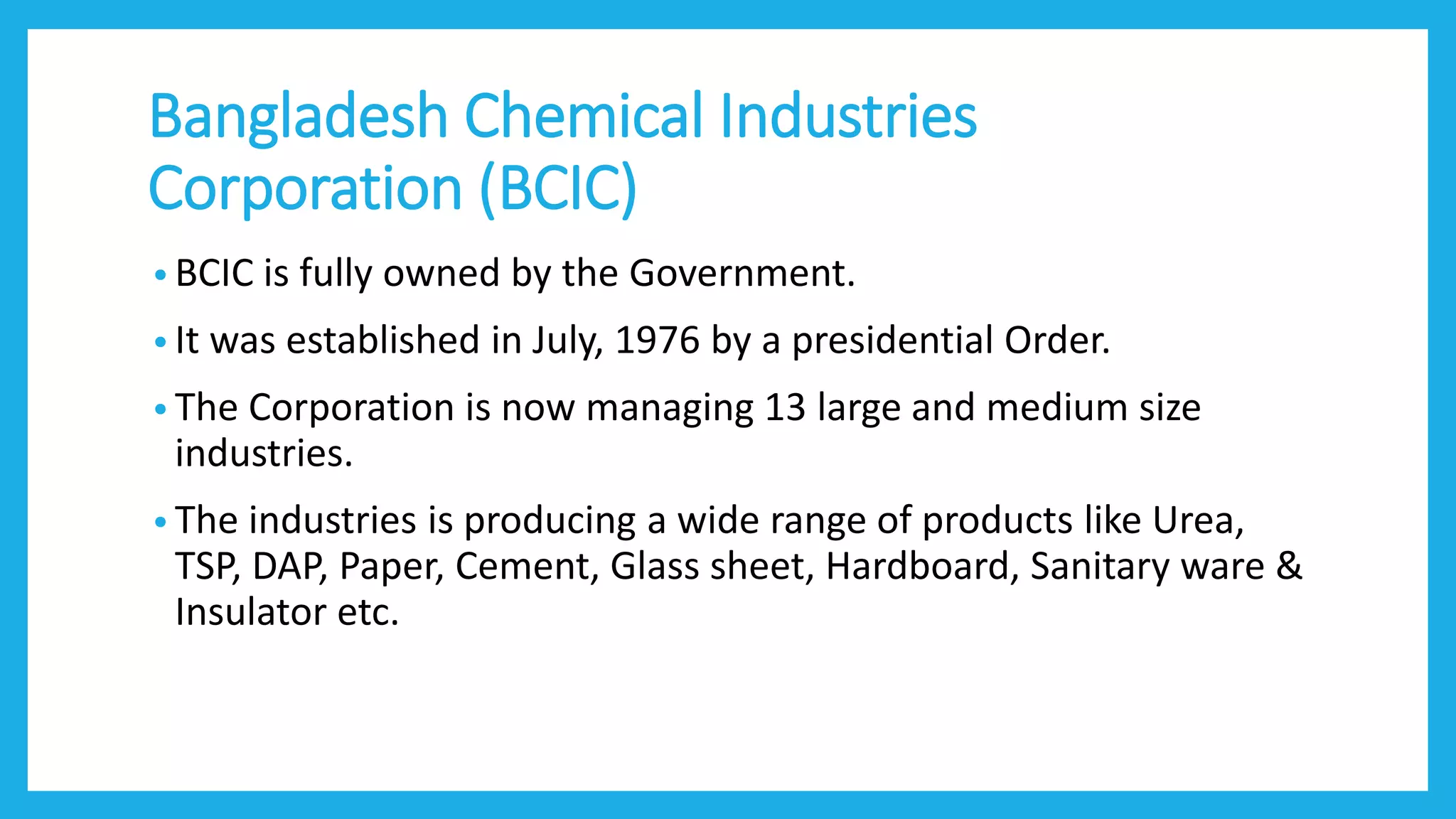 Bangladesh Chemical Industries Corporation (BCIC)

• BCIC is fully owned by the Government.

• It was established in July, 1976 by a presidential Order.

• The Corporation is now managing 13 large and medium size industries.

• The industries is producing a wide range of products like Urea, TSP, DAP, Paper, Cement, Glass sheet, Hardboard, Sanitary ware & Insulator etc.